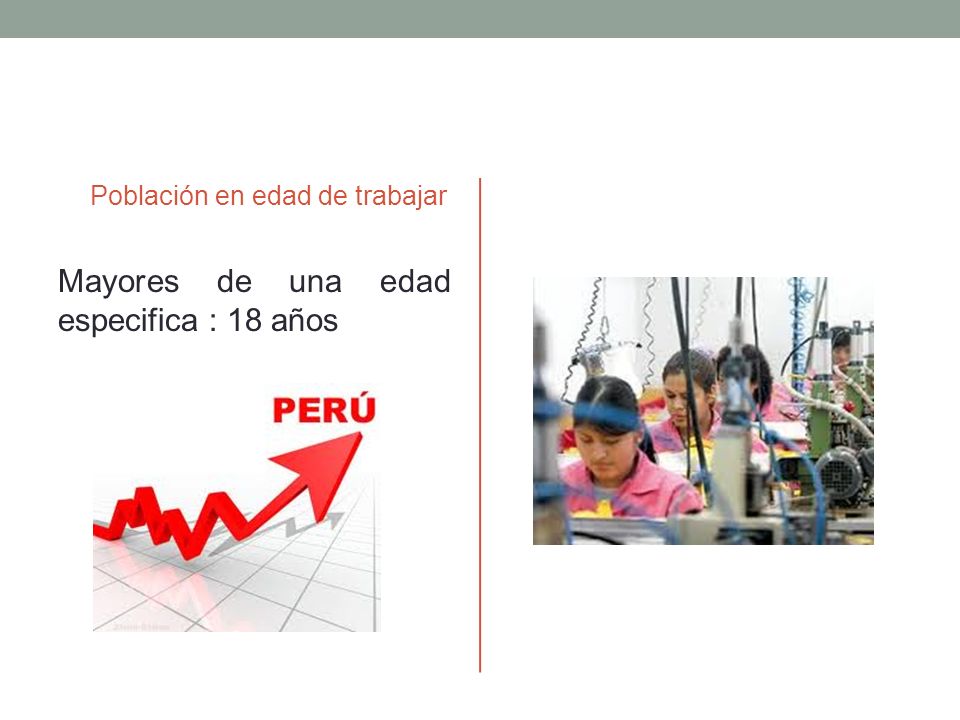 Población en edad de trabajar

Mayores de una edad especifica : 18 años

PERÚ